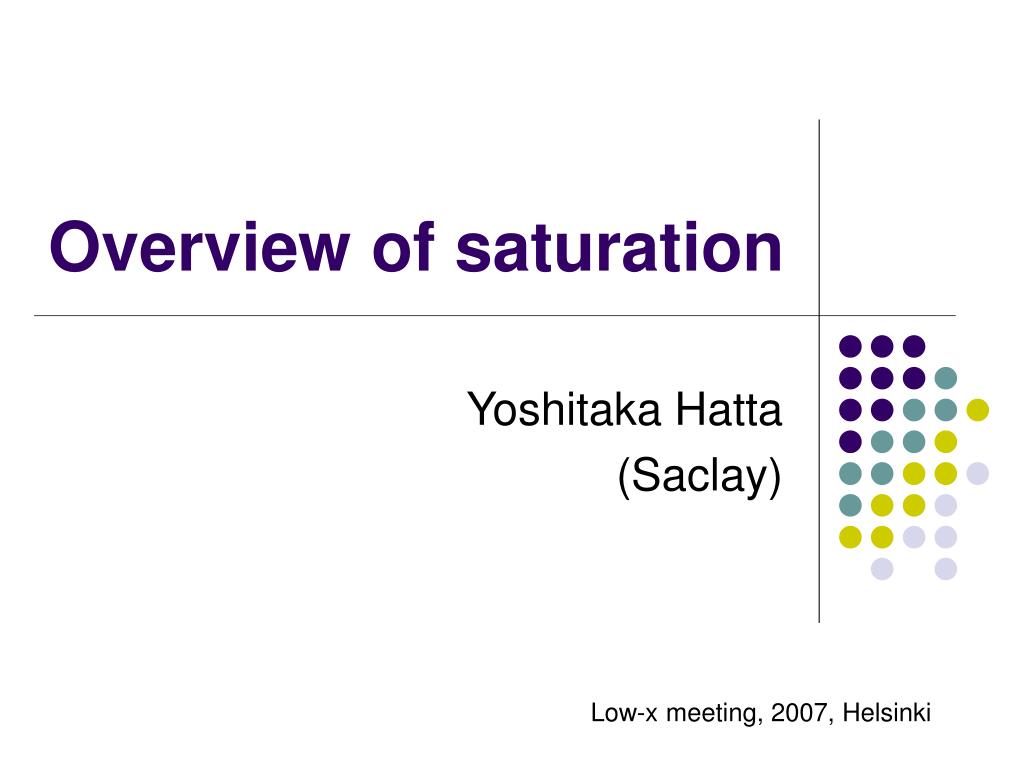 Overview of saturation

Yoshitaka Hatta
(Saclay)

Low-x meeting, 2007, Helsinki